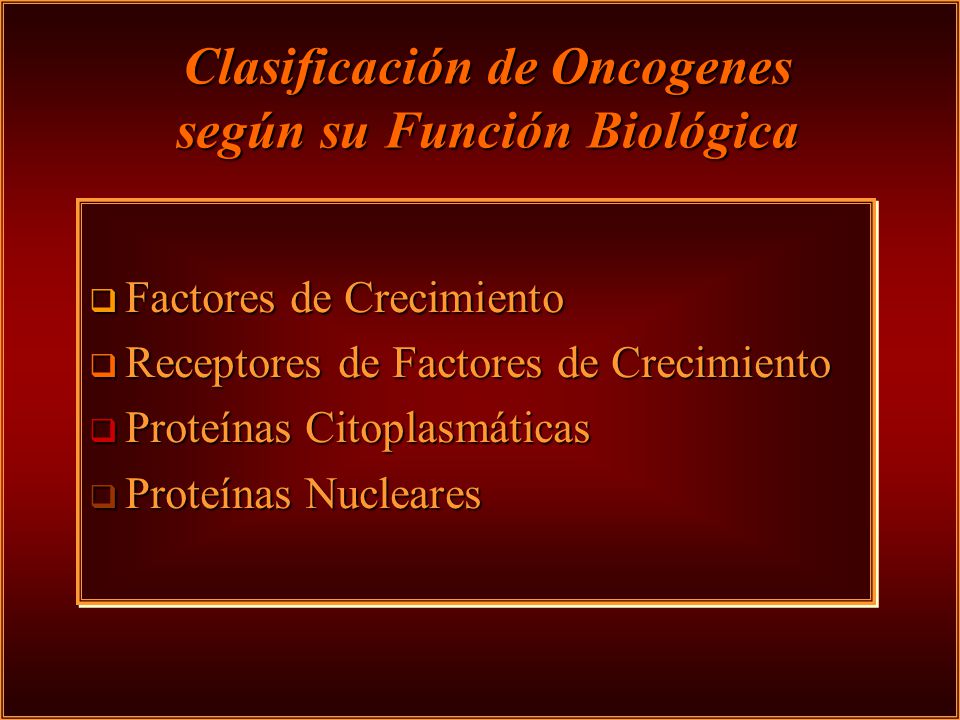 Clasificación de Oncogenes según su Función Biológica

❑ Factores de Crecimiento
❑ Receptores de Factores de Crecimiento
❑ Proteínas Citoplasmáticas
❑ Proteínas Nucleares